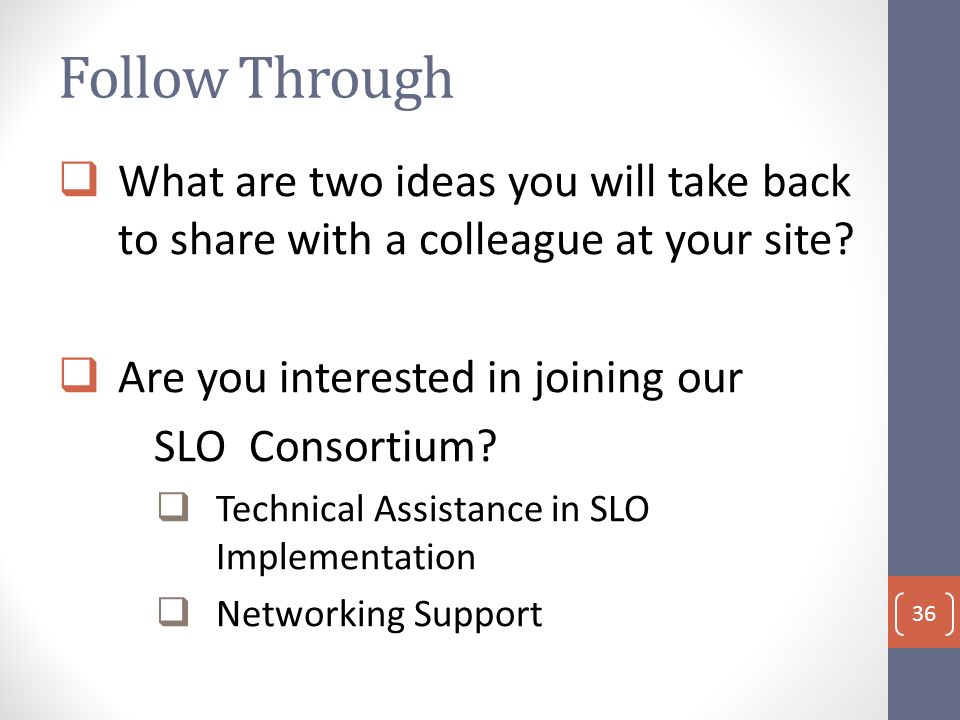 Follow Through

❑ What are two ideas you will take back to share with a colleague at your site?

❑ Are you interested in joining our SLO Consortium?

❑ Technical Assistance in SLO Implementation

❑ Networking Support

36